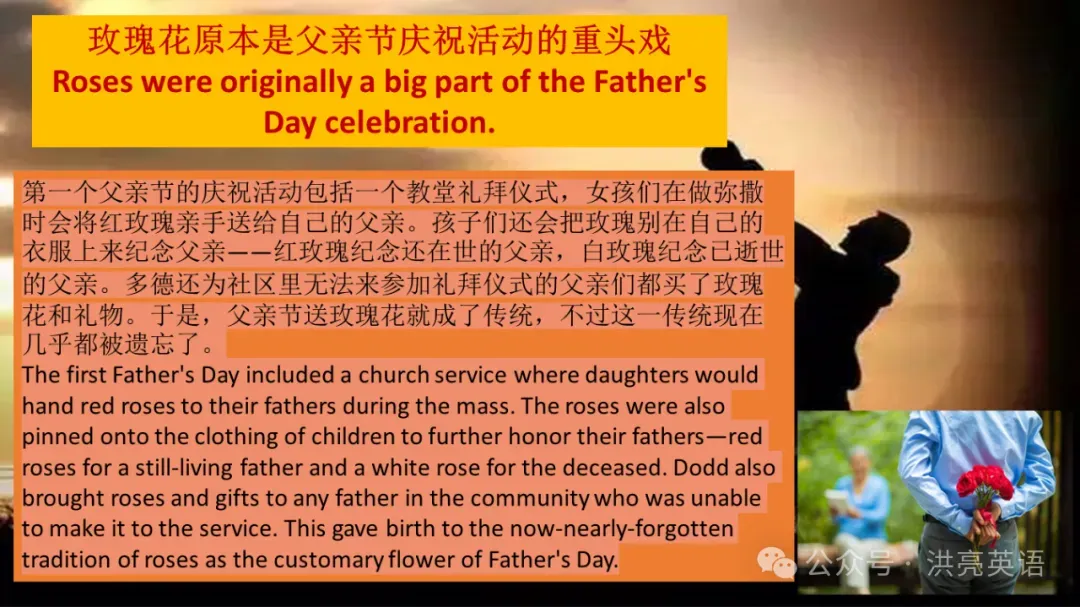 玫瑰花原本是父亲节庆祝活动的重头戏
Roses were originally a big part of the Father's Day celebration.

第一个父亲节的庆祝活动包括一个教堂礼拜仪式，女孩们在做弥撒时会将红玫瑰亲手送给自己的父亲。孩子们还会把玫瑰别在自己的衣服上来纪念父亲——红玫瑰纪念还在世的父亲，白玫瑰纪念已逝世的父亲。多德还为社区里无法来参加礼拜仪式的父亲们都买了玫瑰花和礼物。于是，父亲节送玫瑰花就成了传统，不过这一传统现在几乎都被遗忘了。
The first Father's Day included a church service where daughters would hand red roses to their fathers during the mass. The roses were also pinned onto the clothing of children to further honor their fathers—red roses for a still-living father and a white rose for the deceased. Dodd also brought roses and gifts to any father in the community who was unable to make it to the service. This gave birth to the now-nearly-forgotten tradition of roses as the customary flower of Father's Day.

公众号 · 洪亮英语